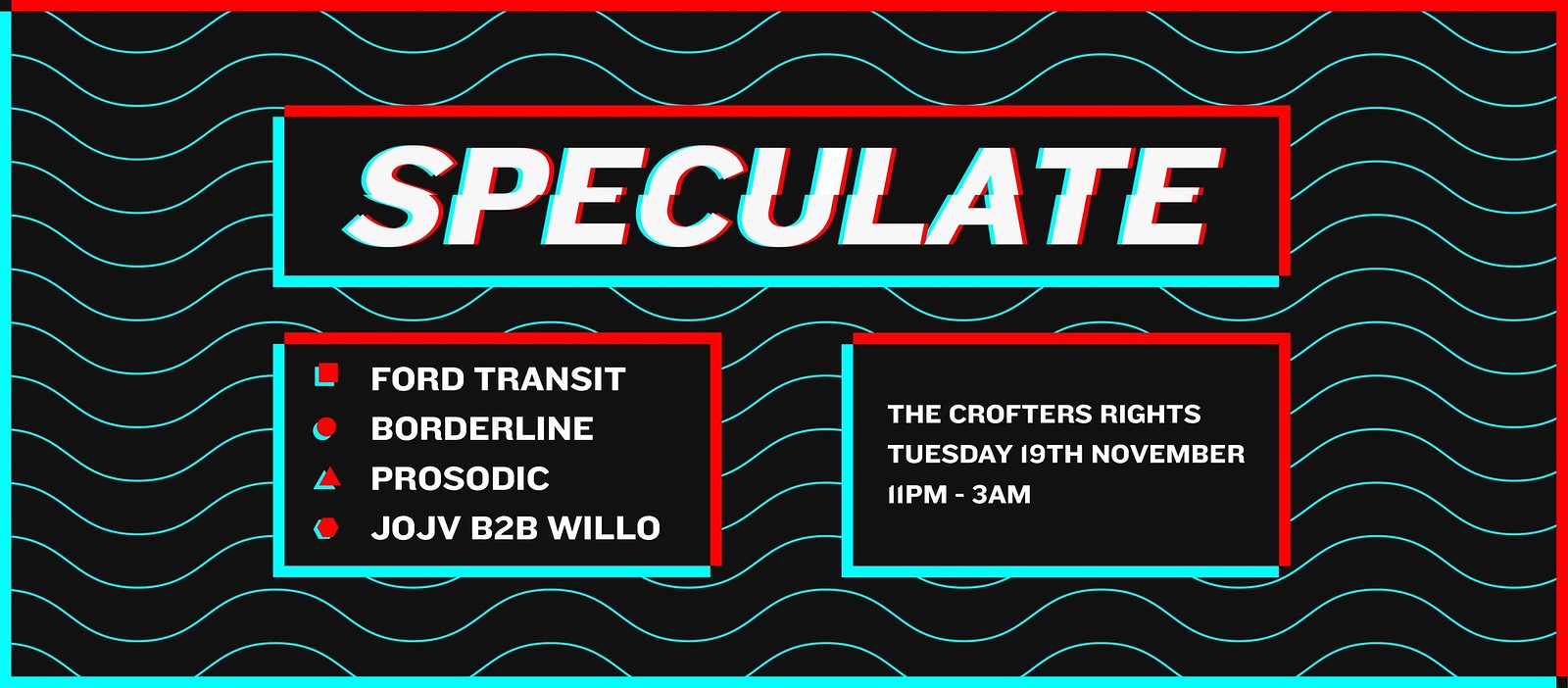 SPECULATE

FORD TRANSIT
BORDERLINE
PROSODIC
JOJV B2B WILLO

THE CROFTERS RIGHTS
TUESDAY 19TH NOVEMBER
11PM - 3AM